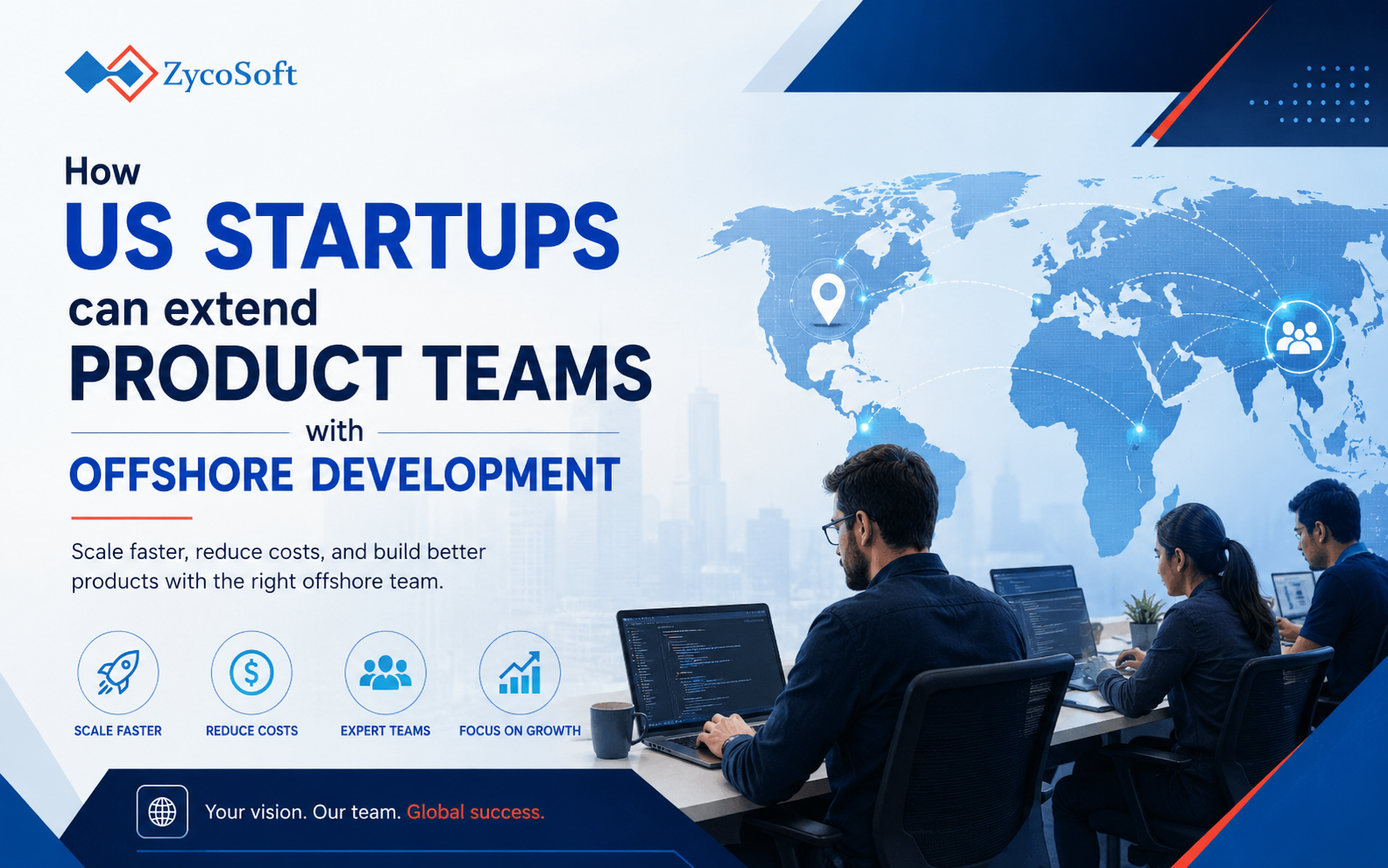 ZycoSoft

How
US STARTUPS
can extend
PRODUCT TEAMS
with
OFFSHORE DEVELOPMENT

Scale faster, reduce costs, and build better products with the right offshore team.

SCALE FASTER
REDUCE COSTS
EXPERT TEAMS
FOCUS ON GROWTH

Your vision. Our team. Global success.